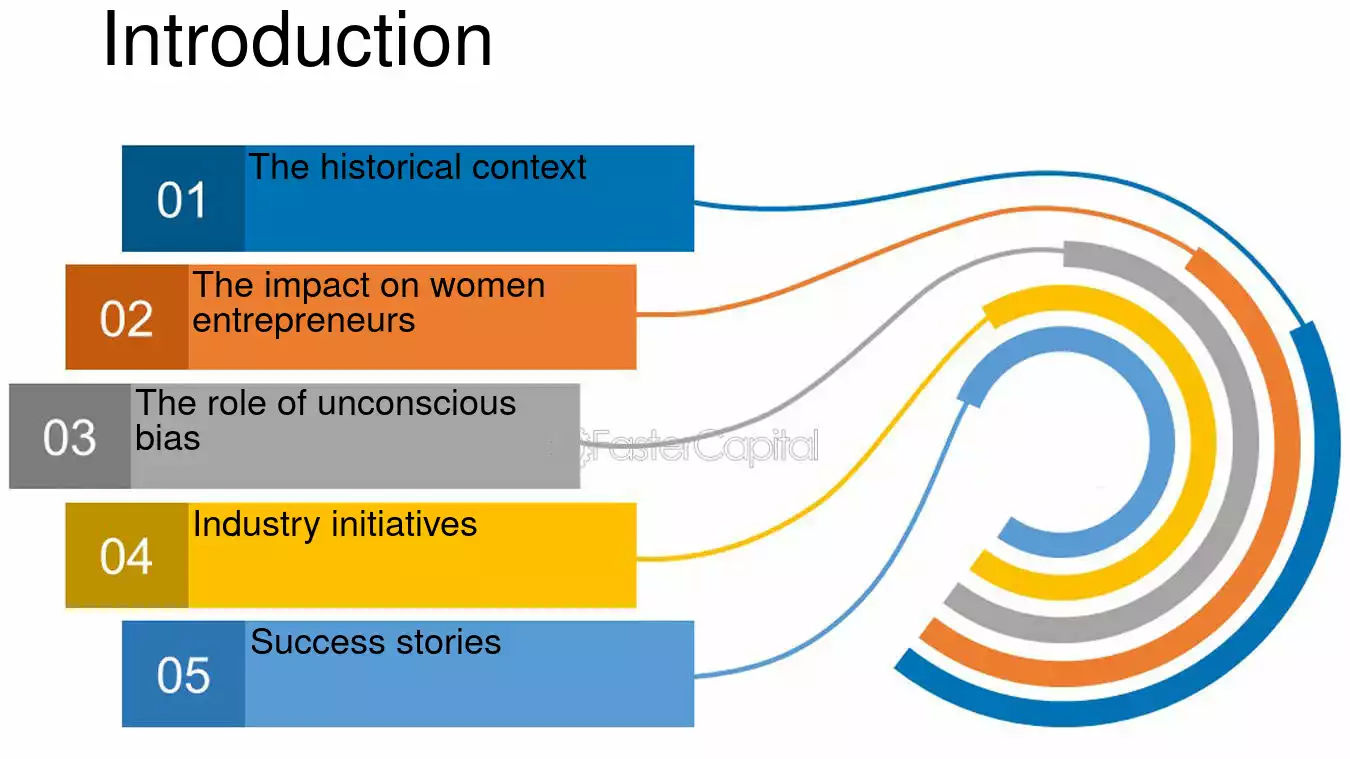 Introduction

01
The historical context

02
The impact on women entrepreneurs

03
The role of unconscious bias

04
Industry initiatives

05
Success stories

FasterCapital